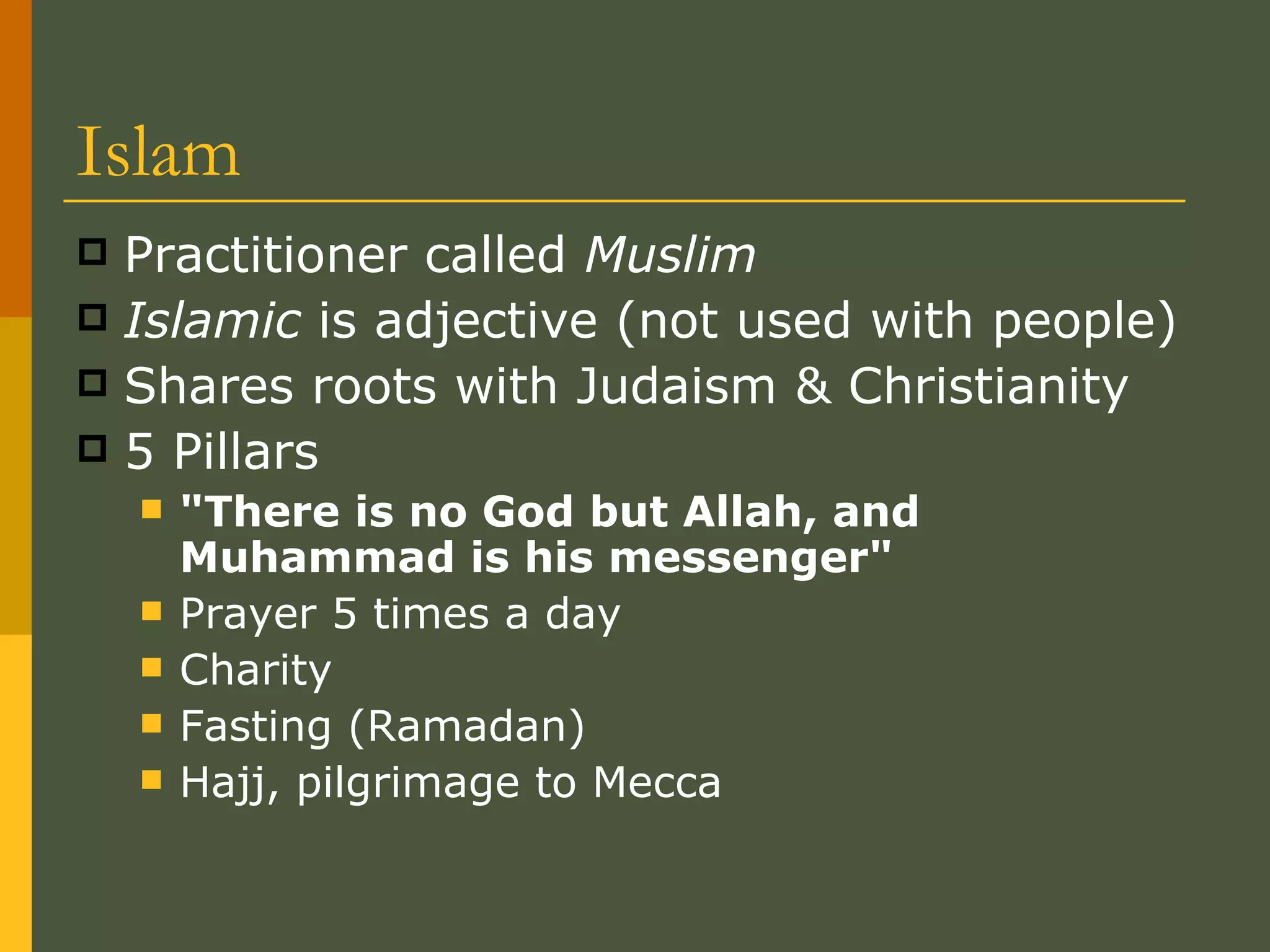 Islam

Practitioner called Muslim

Islamic is adjective (not used with people)

Shares roots with Judaism & Christianity

5 Pillars

"There is no God but Allah, and Muhammad is his messenger"

Prayer 5 times a day

Charity

Fasting (Ramadan)

Hajj, pilgrimage to Mecca